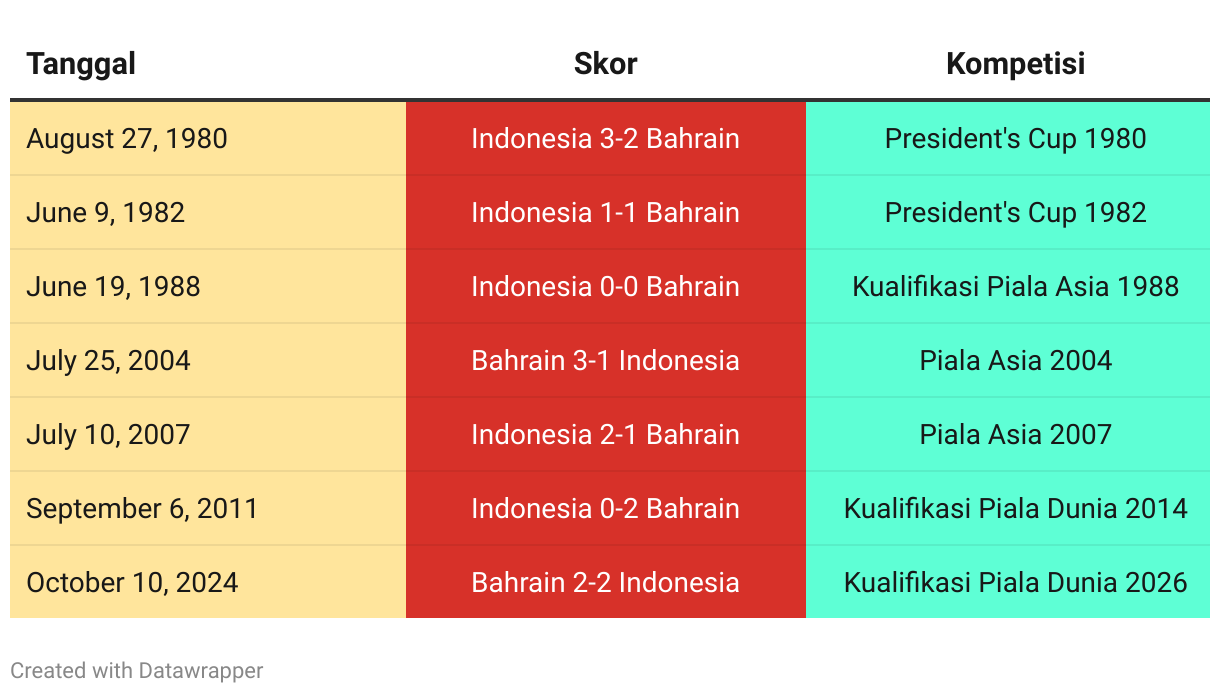 | Tanggal | Skor | Kompetisi |
|---|---|---|
| August 27, 1980 | Indonesia 3-2 Bahrain | President's Cup 1980 |
| June 9, 1982 | Indonesia 1-1 Bahrain | President's Cup 1982 |
| June 19, 1988 | Indonesia 0-0 Bahrain | Kualifikasi Piala Asia 1988 |
| July 25, 2004 | Bahrain 3-1 Indonesia | Piala Asia 2004 |
| July 10, 2007 | Indonesia 2-1 Bahrain | Piala Asia 2007 |
| September 6, 2011 | Indonesia 0-2 Bahrain | Kualifikasi Piala Dunia 2014 |
| October 10, 2024 | Bahrain 2-2 Indonesia | Kualifikasi Piala Dunia 2026 |

Created with Datawrapper